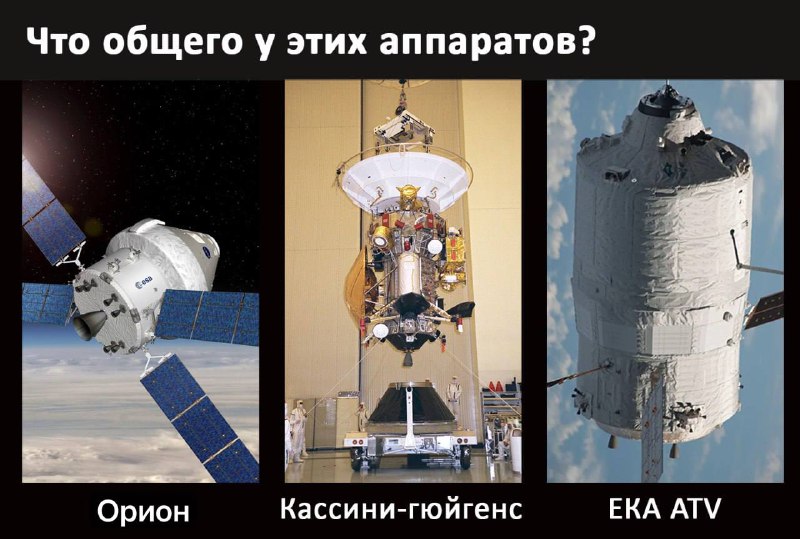 Что общего у этих аппаратов?

esa

Орион

Кассини-гюйгенс

ЕКА ATV